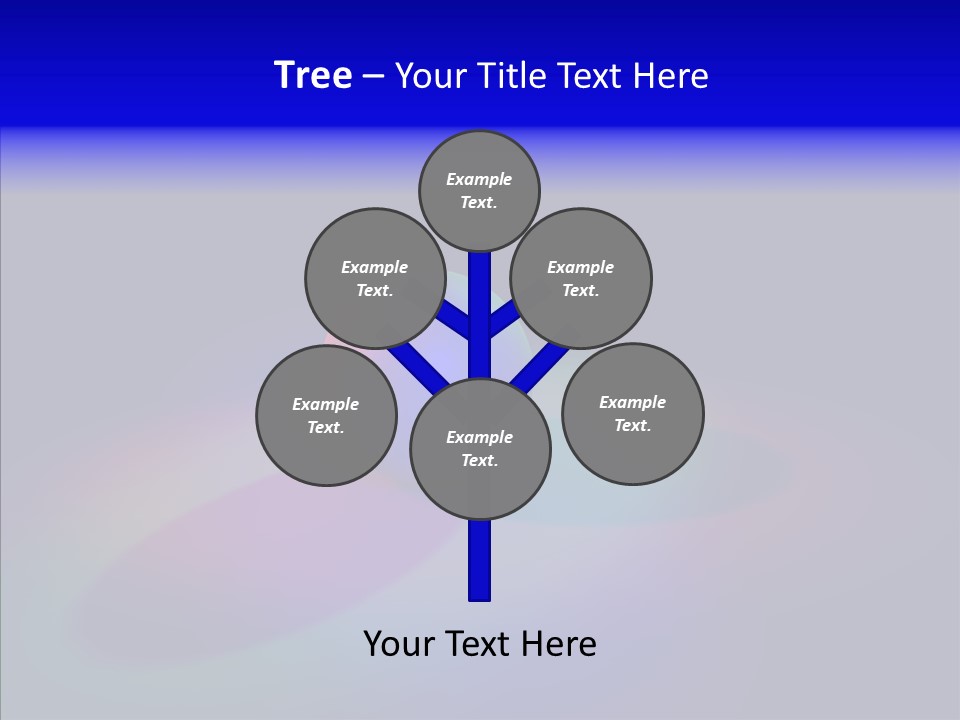 Tree – Your Title Text Here

Example Text.

Example Text.

Example Text.

Example Text.

Example Text.

Example Text.

Your Text Here